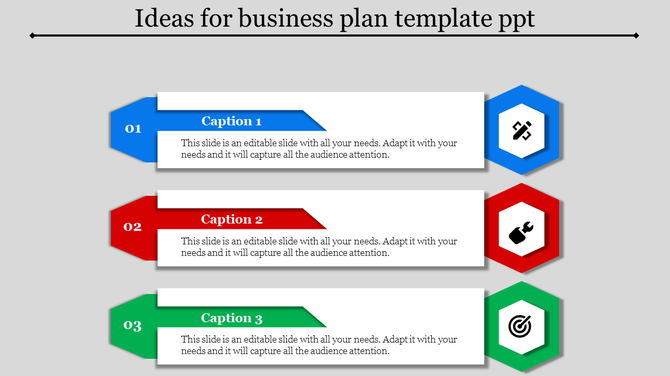 Ideas for business plan template ppt

01

Caption 1

This slide is an editable slide with all your needs. Adapt it with your needs and it will capture all the audience attention.

02

Caption 2

This slide is an editable slide with all your needs. Adapt it with your needs and it will capture all the audience attention.

03

Caption 3

This slide is an editable slide with all your needs. Adapt it with your needs and it will capture all the audience attention.